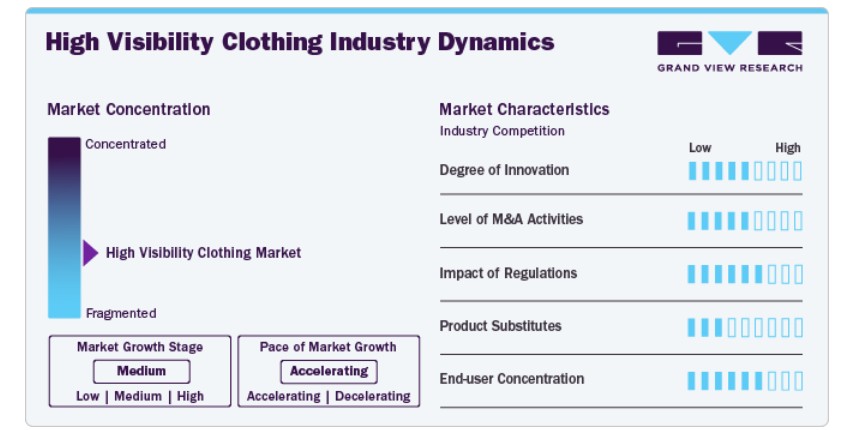 High Visibility Clothing Industry Dynamics

GRAND VIEW RESEARCH

Market Concentration

Concentrated

High Visibility Clothing Market

Fragmented

Market Growth Stage

Medium

Low | Medium | High

Pace of Market Growth

Accelerating

Accelerating | Decelerating

Market Characteristics

Industry Competition

Low High

Degree of Innovation

Level of M&A Activities

Impact of Regulations

Product Substitutes

End-user Concentration